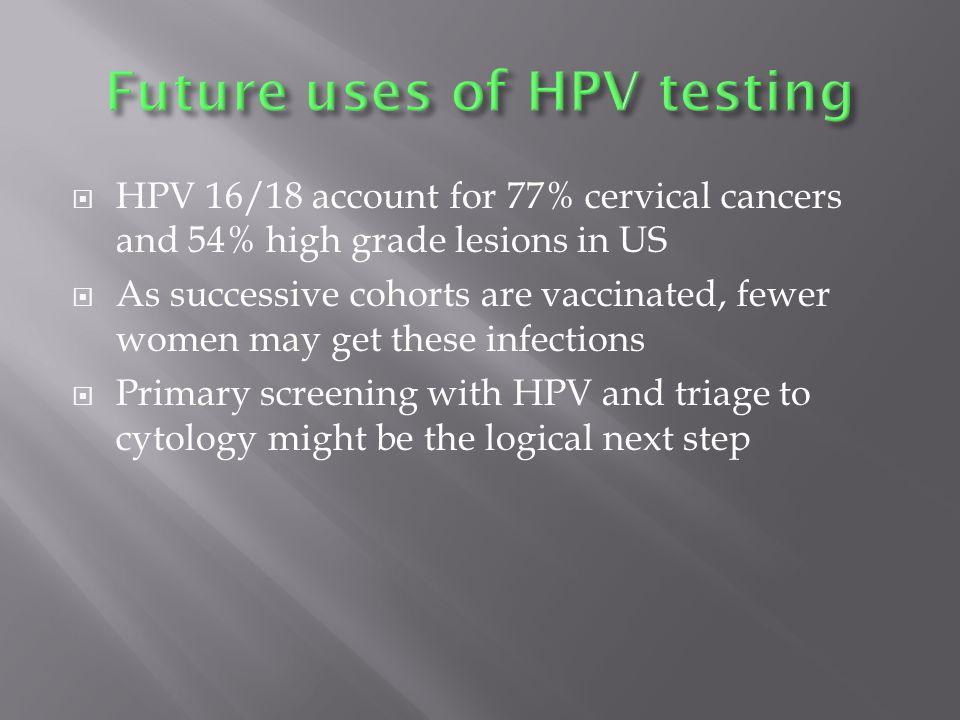 Future uses of HPV testing

HPV 16/18 account for 77% cervical cancers and 54% high grade lesions in US

As successive cohorts are vaccinated, fewer women may get these infections

Primary screening with HPV and triage to cytology might be the logical next step